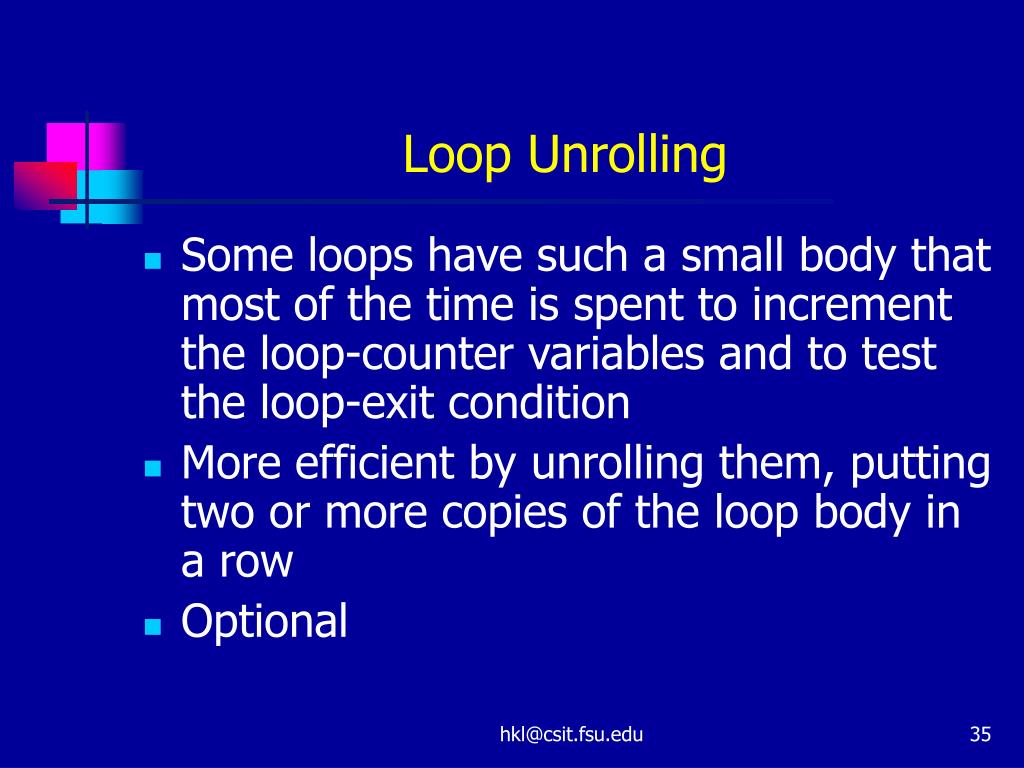 Loop Unrolling

- Some loops have such a small body that most of the time is spent to increment the loop-counter variables and to test the loop-exit condition
- More efficient by unrolling them, putting two or more copies of the loop body in a row
- Optional

hkl@csit.fsu.edu

35